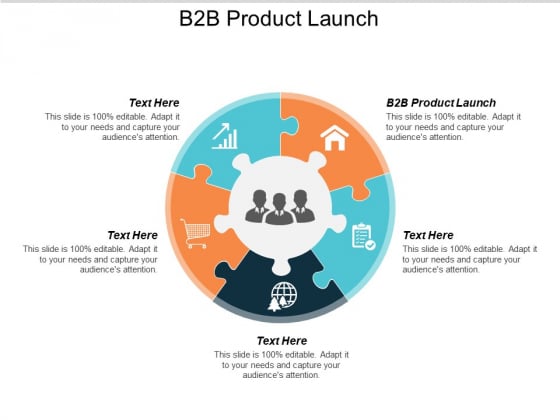 B2B Product Launch

Text Here
This slide is 100% editable. Adapt it to your needs and capture your audience's attention.

B2B Product Launch
This slide is 100% editable. Adapt it to your needs and capture your audience's attention.

Text Here
This slide is 100% editable. Adapt it to your needs and capture your audience's attention.

Text Here
This slide is 100% editable. Adapt it to your needs and capture your audience's attention.

Text Here
This slide is 100% editable. Adapt it to your needs and capture your audience's attention.